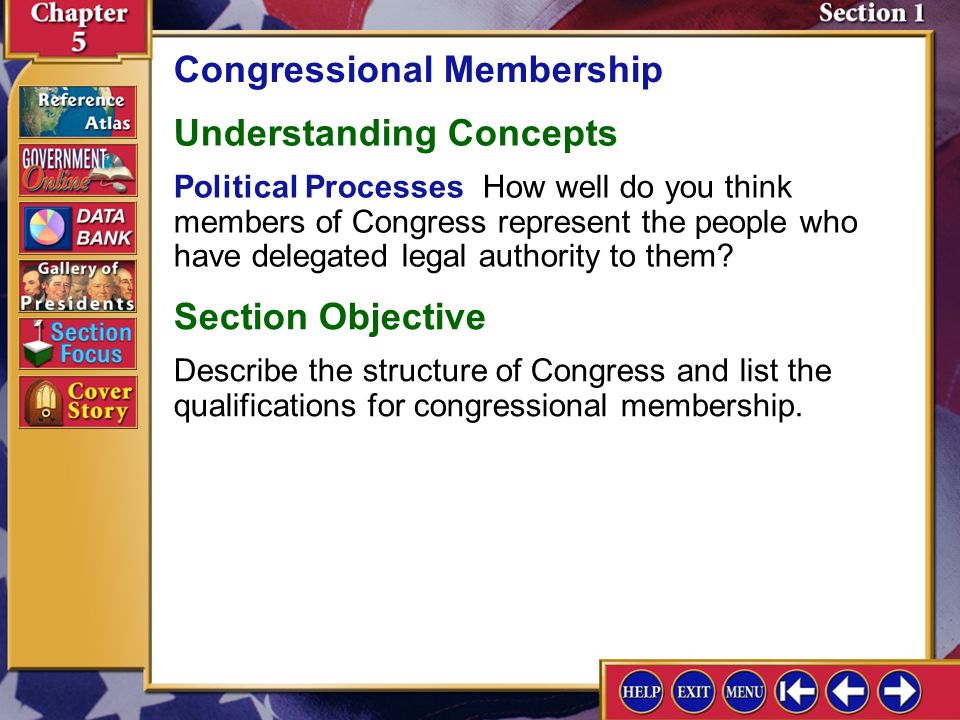 Chapter 5

Section 1

Reference Atlas

GOVERNMENT Online

DATA BANK

Gallery of Presidents

Section Focus

Cover Story

Congressional Membership

Understanding Concepts

Political Processes How well do you think members of Congress represent the people who have delegated legal authority to them?

Section Objective

Describe the structure of Congress and list the qualifications for congressional membership.

HELP EXIT MENU